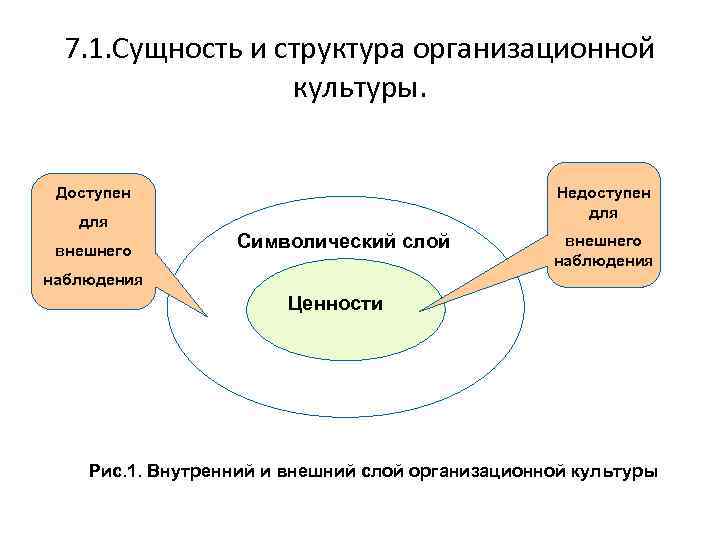 7.1.Сущность и структура организационной культуры.

Доступен для внешнего наблюдения

Символический слой

Ценности

Недоступен для внешнего наблюдения

Рис.1. Внутренний и внешний слой организационной культуры